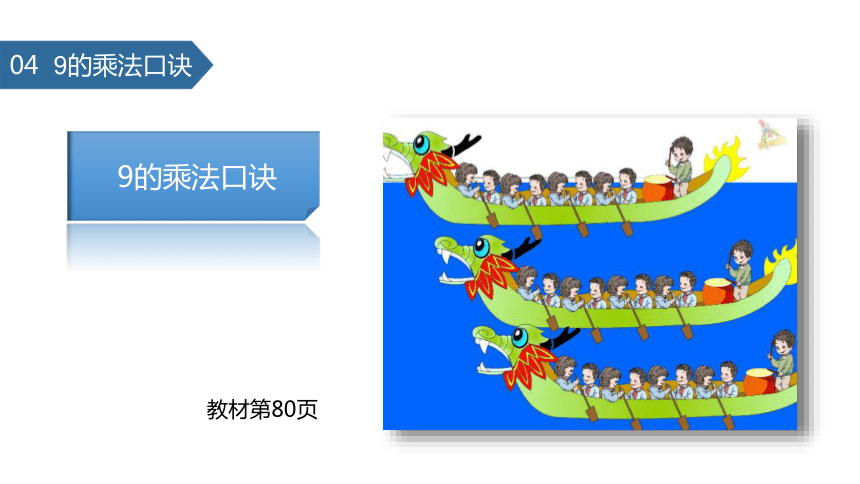 04 9的乘法口诀

9的乘法口诀

教材第80页